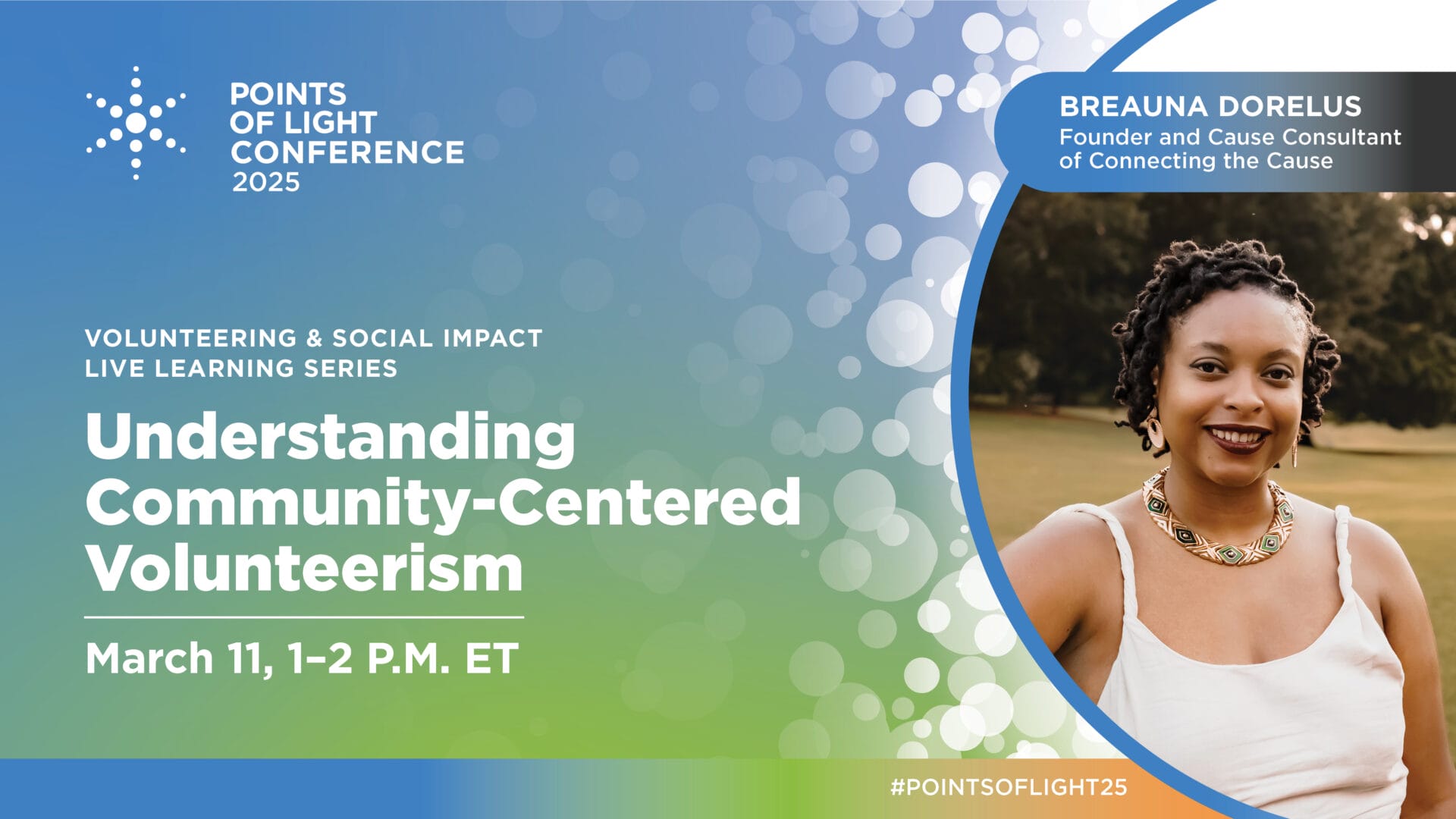 POINTS OF LIGHT CONFERENCE 2025

BREAUNA DORELUS
Founder and Cause Consultant of Connecting the Cause

VOLUNTEERING & SOCIAL IMPACT LIVE LEARNING SERIES

Understanding Community-Centered Volunteerism

March 11, 1–2 P.M. ET

#POINTSOFLIGHT25